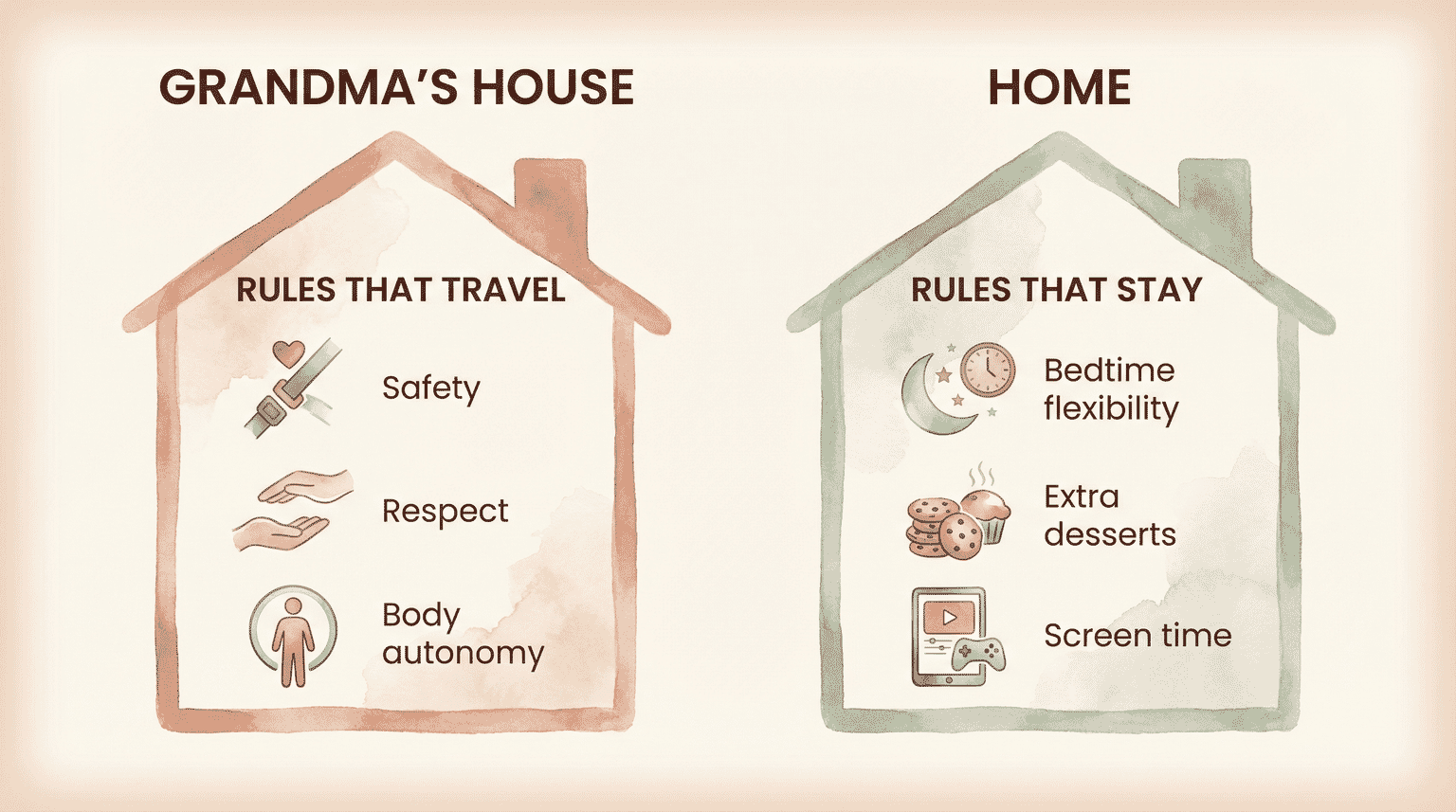 GRANDMA'S HOUSE

RULES THAT TRAVEL

Safety

Respect

Body autonomy

HOME

RULES THAT STAY

Bedtime flexibility

Extra desserts

Screen time